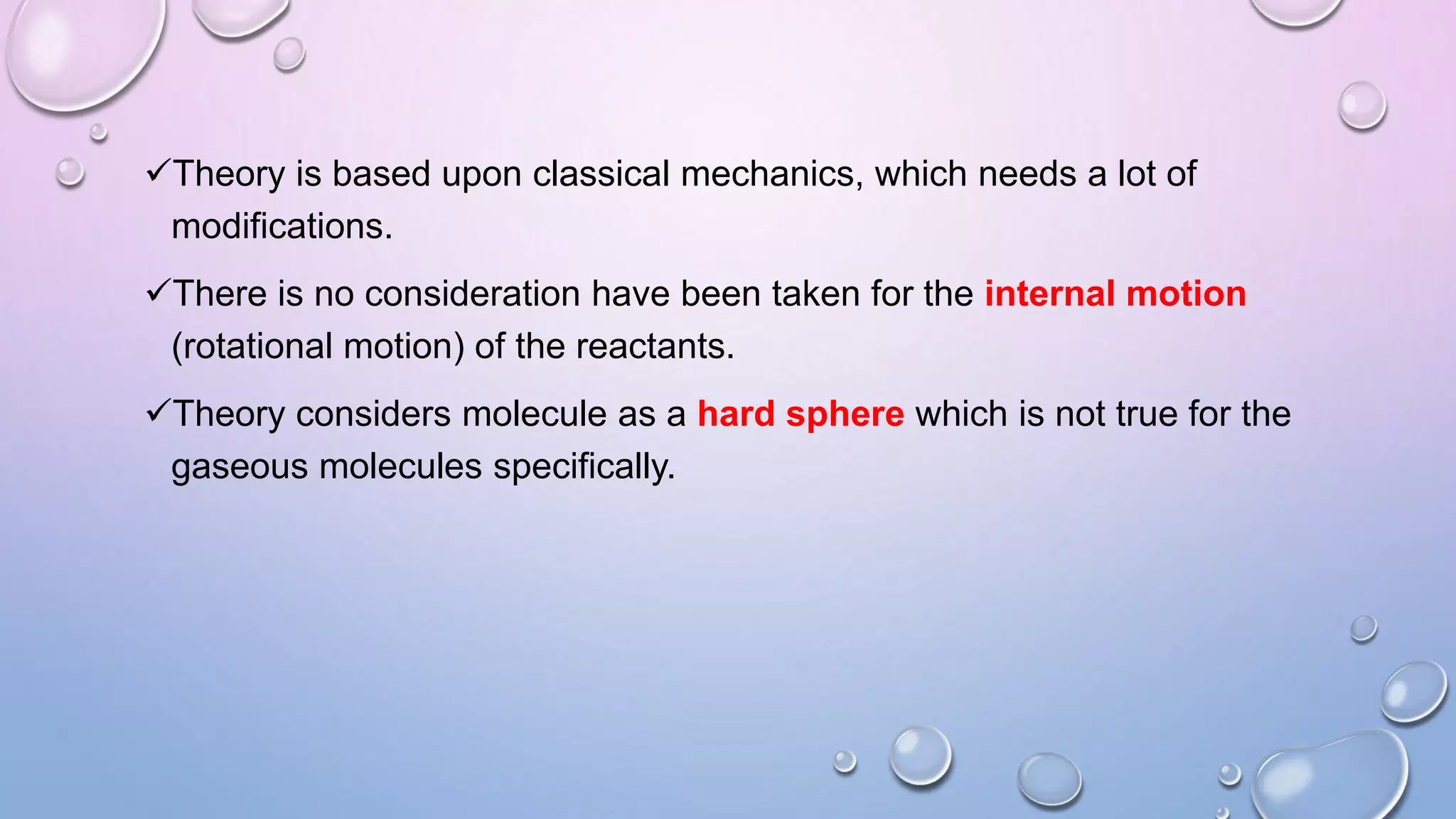 ✓Theory is based upon classical mechanics, which needs a lot of modifications.

✓There is no consideration have been taken for the internal motion (rotational motion) of the reactants.

✓Theory considers molecule as a hard sphere which is not true for the gaseous molecules specifically.